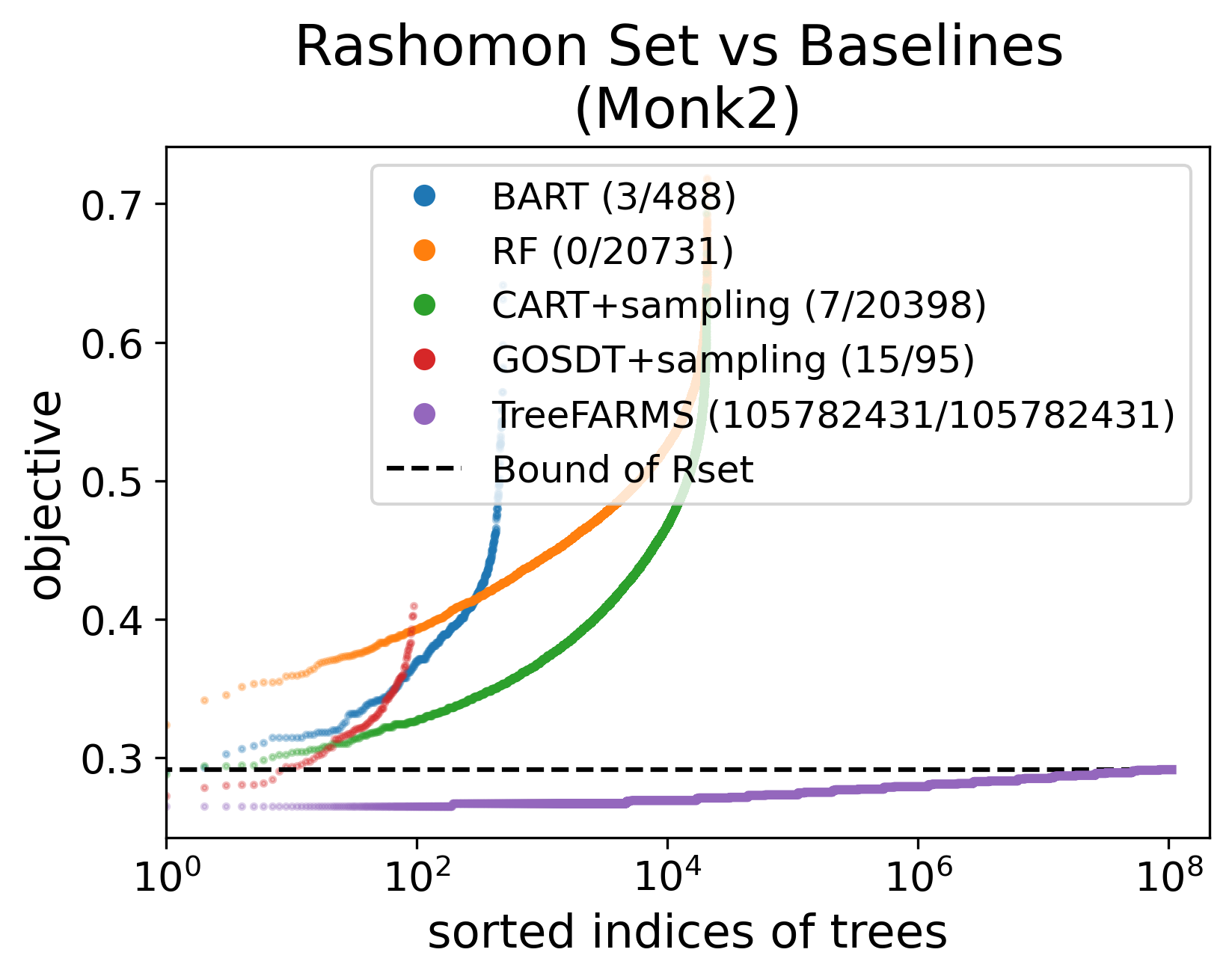 Rashomon Set vs Baselines
(Monk2)

BART (3/488)
RF (0/20731)
CART+sampling (7/20398)
GOSDT+sampling (15/95)
TreeFARMS (105782431/105782431)
Bound of Rset

objective

0.7
0.6
0.5
0.4
0.3

$10^0$
$10^2$
$10^4$
$10^6$
$10^8$

sorted indices of trees